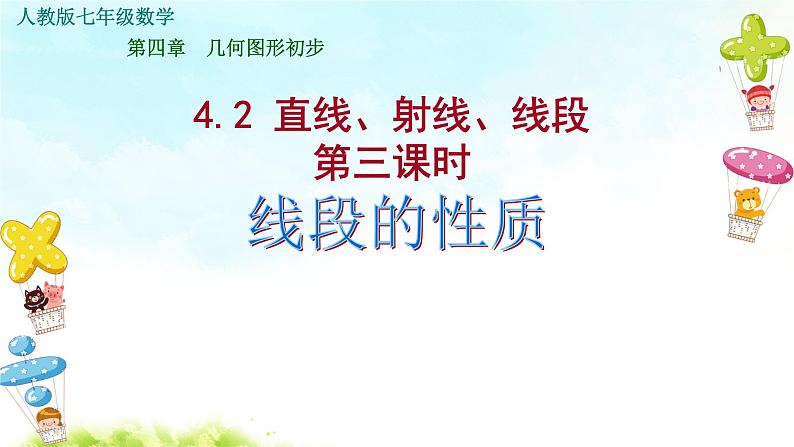 人教版七年级数学

第四章　几何图形初步

4.2 直线、射线、线段
第三课时
线段的性质